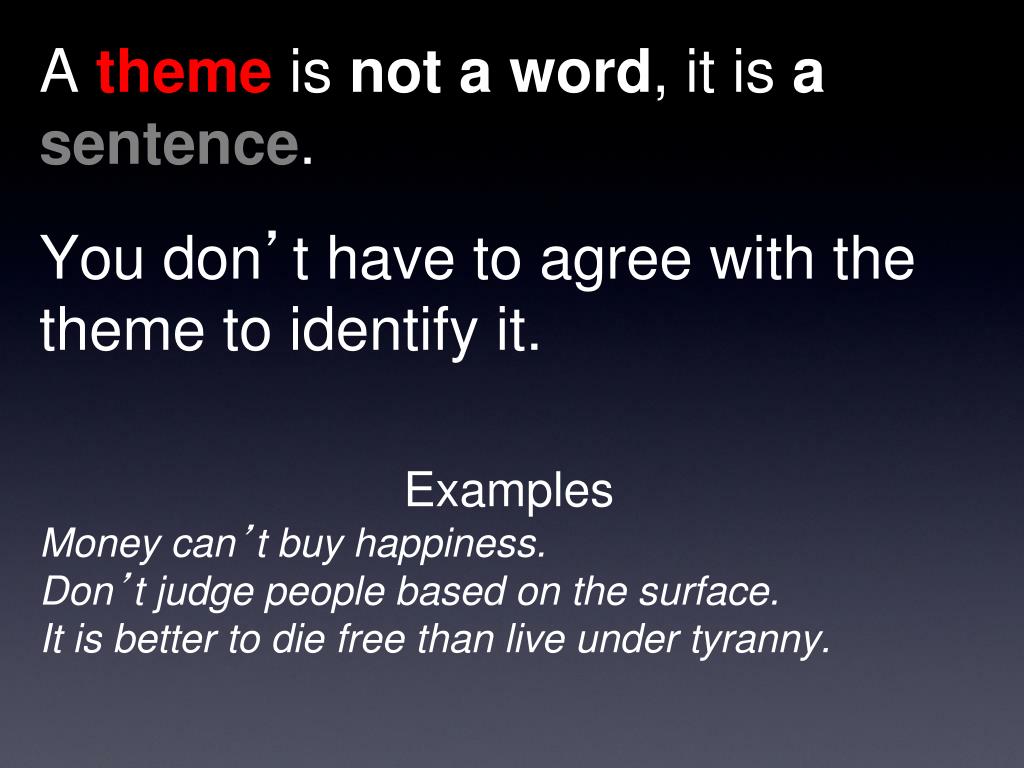 A theme is not a word, it is a sentence.

You don’t have to agree with the theme to identify it.

Examples
Money can’t buy happiness.
Don’t judge people based on the surface.
It is better to die free than live under tyranny.